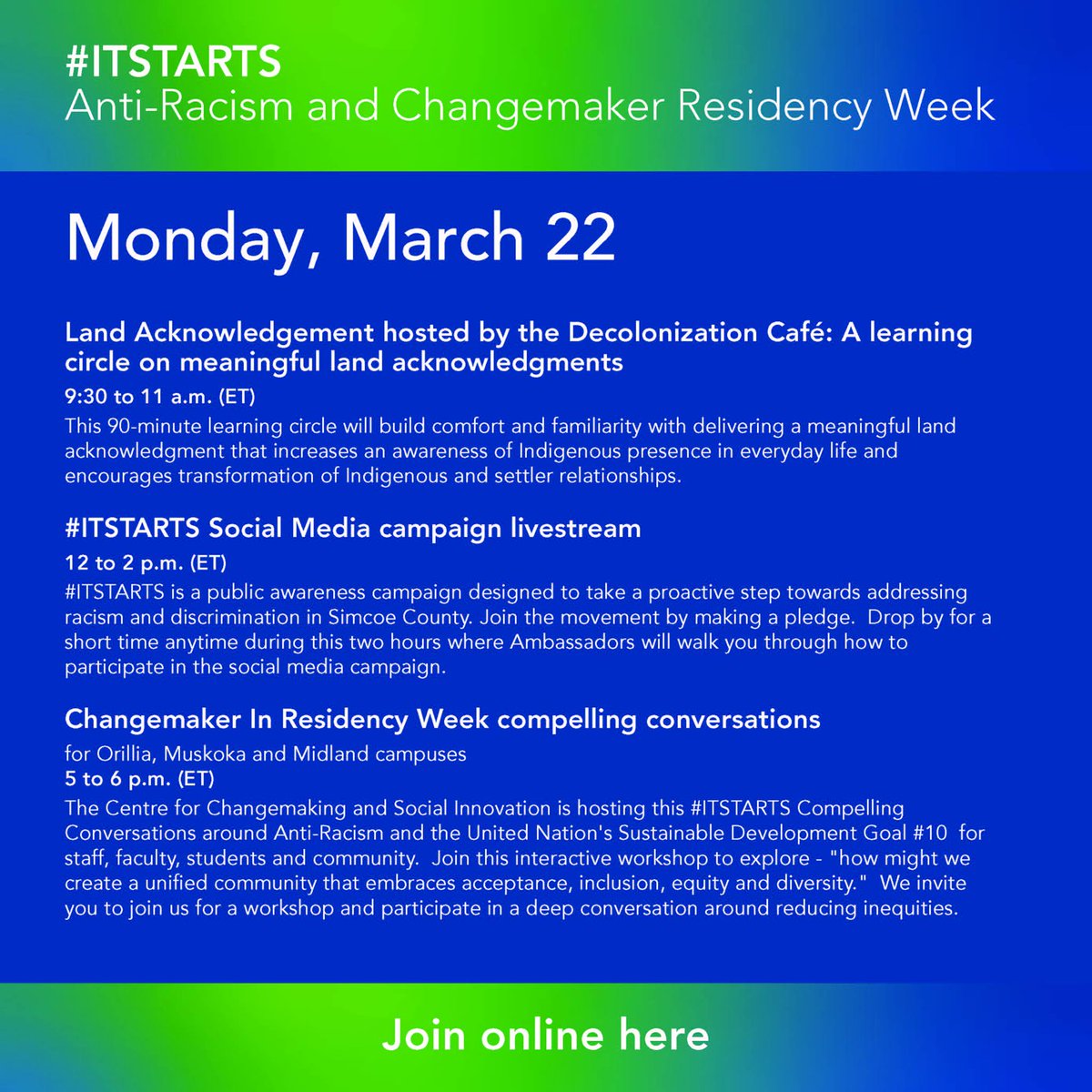 #ITSTARTS
Anti-Racism and Changemaker Residency Week

Monday, March 22

Land Acknowledgement hosted by the Decolonization Café: A learning circle on meaningful land acknowledgments
9:30 to 11 a.m. (ET)
This 90-minute learning circle will build comfort and familiarity with delivering a meaningful land acknowledgment that increases an awareness of Indigenous presence in everyday life and encourages transformation of Indigenous and settler relationships.

#ITSTARTS Social Media campaign livestream
12 to 2 p.m. (ET)
#ITSTARTS is a public awareness campaign designed to take a proactive step towards addressing racism and discrimination in Simcoe County. Join the movement by making a pledge. Drop by for a short time anytime during this two hours where Ambassadors will walk you through how to participate in the social media campaign.

Changemaker In Residency Week compelling conversations
for Orillia, Muskoka and Midland campuses
5 to 6 p.m. (ET)
The Centre for Changemaking and Social Innovation is hosting this #ITSTARTS Compelling Conversations around Anti-Racism and the United Nation's Sustainable Development Goal #10 for staff, faculty, students and community. Join this interactive workshop to explore - "how might we create a unified community that embraces acceptance, inclusion, equity and diversity." We invite you to join us for a workshop and participate in a deep conversation around reducing inequities.

Join online here